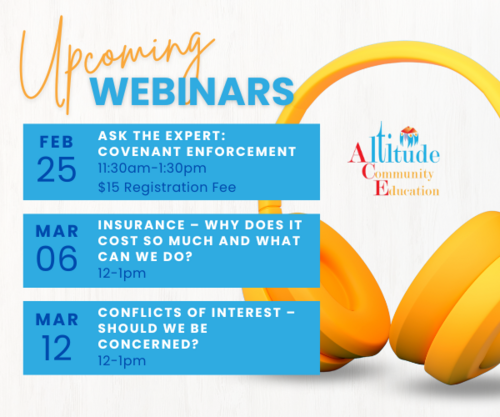 Upcoming
WEBINARS

FEB
25

ASK THE EXPERT: COVENANT ENFORCEMENT
11:30am-1:30pm
$15 Registration Fee

MAR
06

INSURANCE – WHY DOES IT COST SO MUCH AND WHAT CAN WE DO?
12-1pm

MAR
12

CONFLICTS OF INTEREST – SHOULD WE BE CONCERNED?
12-1pm

Altitude
Community
Education